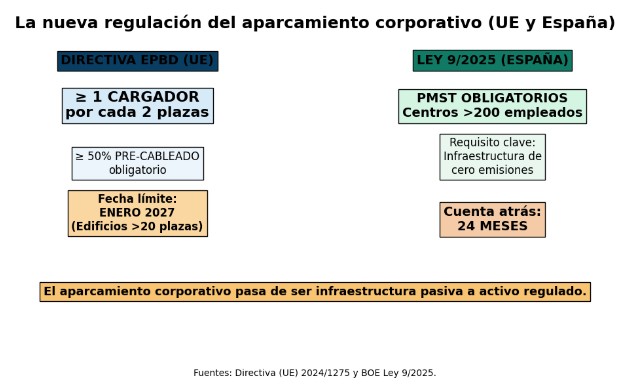 La nueva regulación del aparcamiento corporativo (UE y España)

DIRECTIVA EPBD (UE)

≥ 1 CARGADOR por cada 2 plazas

≥ 50% PRE-CABLEADO obligatorio

Fecha límite: ENERO 2027 (Edificios >20 plazas)

LEY 9/2025 (ESPAÑA)

PMST OBLIGATORIOS Centros >200 empleados

Requisito clave: Infraestructura de cero emisiones

Cuenta atrás: 24 MESES

El aparcamiento corporativo pasa de ser infraestructura pasiva a activo regulado.

Fuentes: Directiva (UE) 2024/1275 y BOE Ley 9/2025.